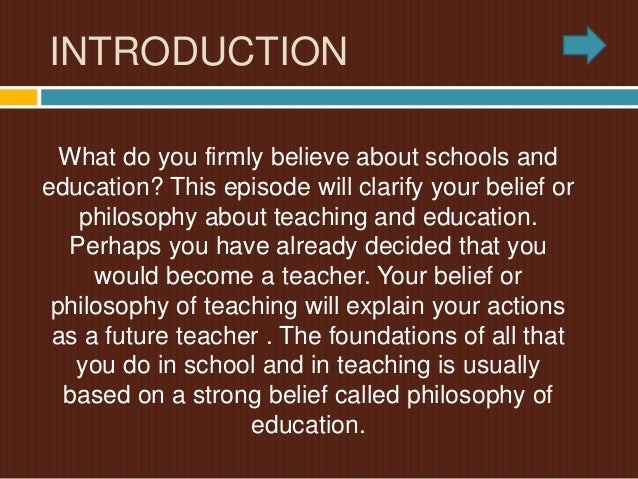 INTRODUCTION

What do you firmly believe about schools and education? This episode will clarify your belief or philosophy about teaching and education. Perhaps you have already decided that you would become a teacher. Your belief or philosophy of teaching will explain your actions as a future teacher . The foundations of all that you do in school and in teaching is usually based on a strong belief called philosophy of education.